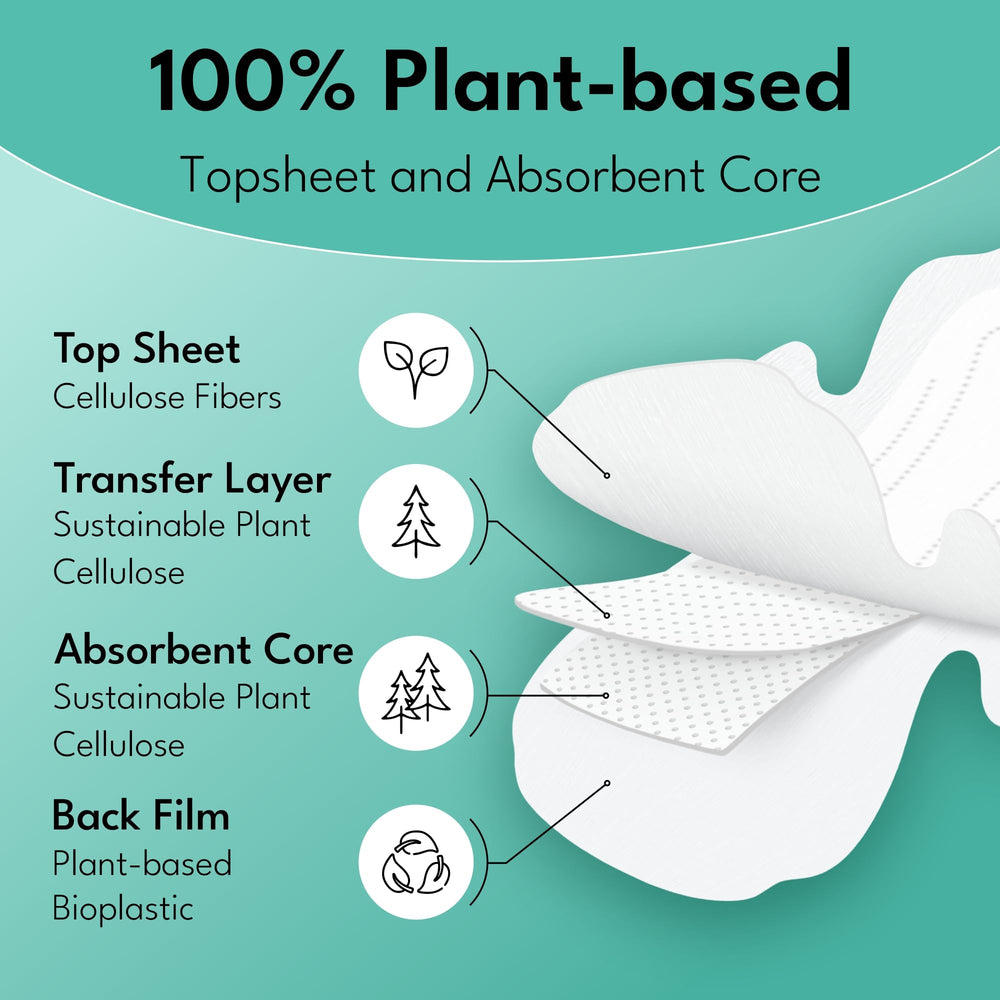 100% Plant-based

Topsheet and Absorbent Core

Top Sheet
Cellulose Fibers

Transfer Layer
Sustainable Plant Cellulose

Absorbent Core
Sustainable Plant Cellulose

Back Film
Plant-based Bioplastic